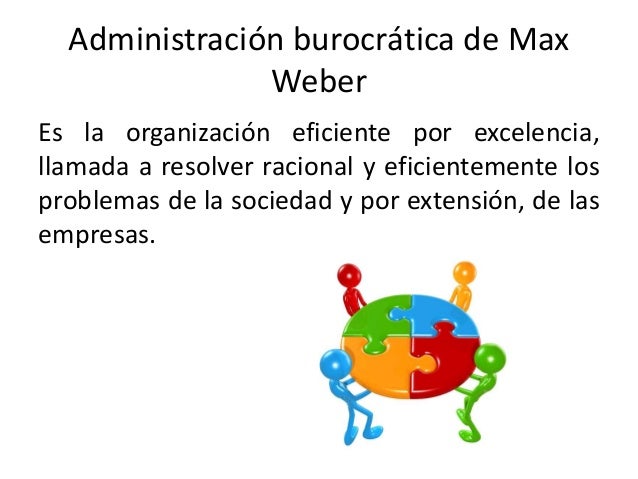 Administración burocrática de Max Weber

Es la organización eficiente por excelencia, llamada a resolver racional y eficientemente los problemas de la sociedad y por extensión, de las empresas.